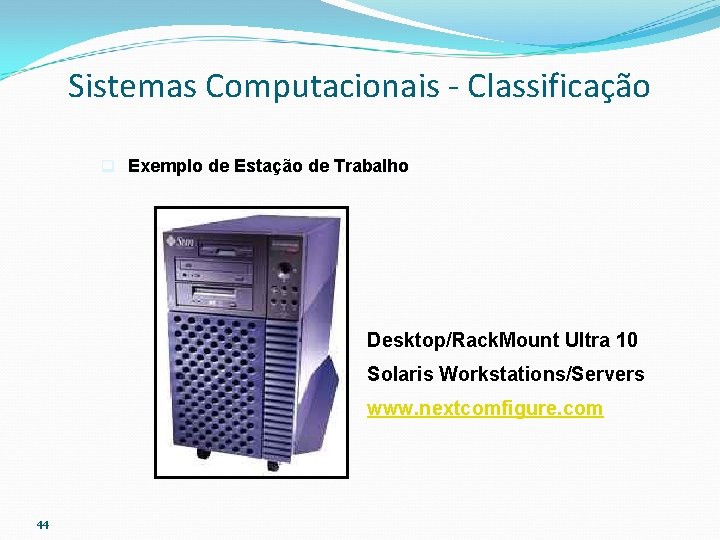 Sistemas Computacionais - Classificação

Exemplo de Estação de Trabalho

Sun

Desktop/RackMount Ultra 10

Solaris Workstations/Servers

www.nextcomfigure.com

44